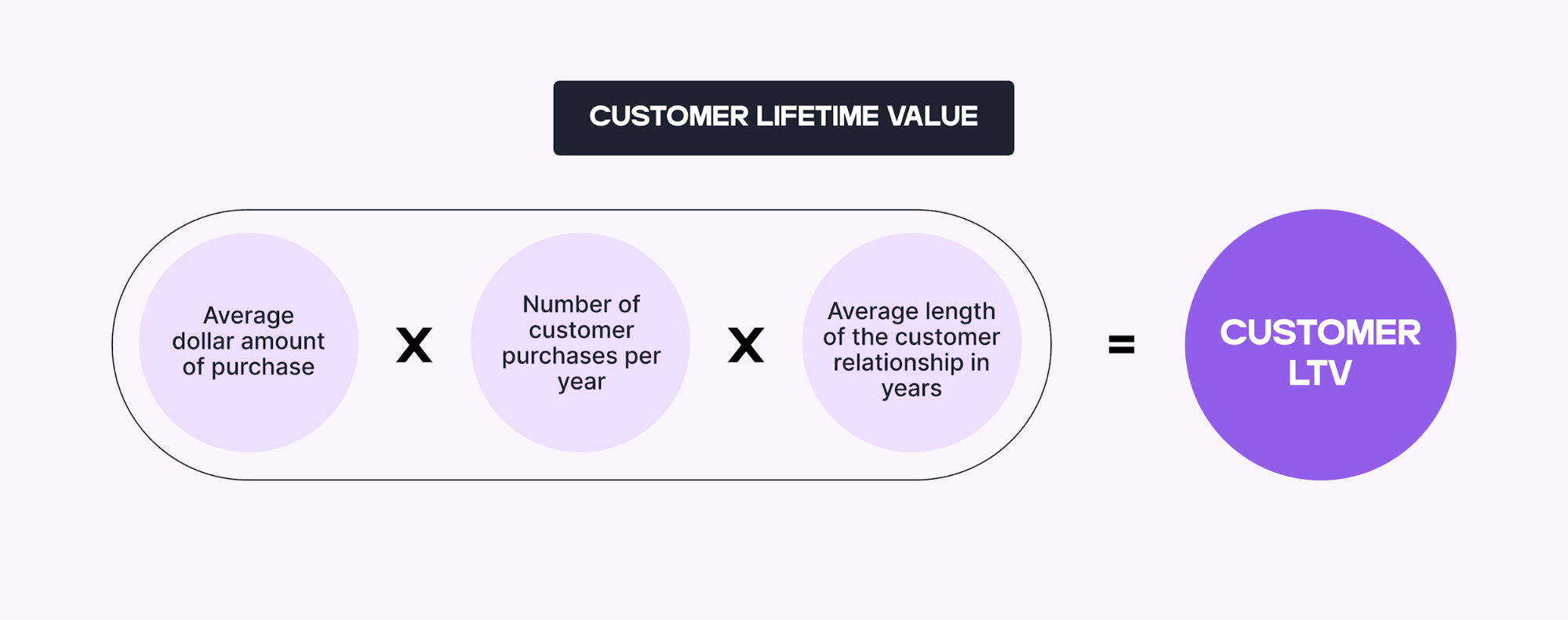 CUSTOMER LIFETIME VALUE

Average dollar amount of purchase

X

Number of customer purchases per year

X

Average length of the customer relationship in years

=

CUSTOMER LTV